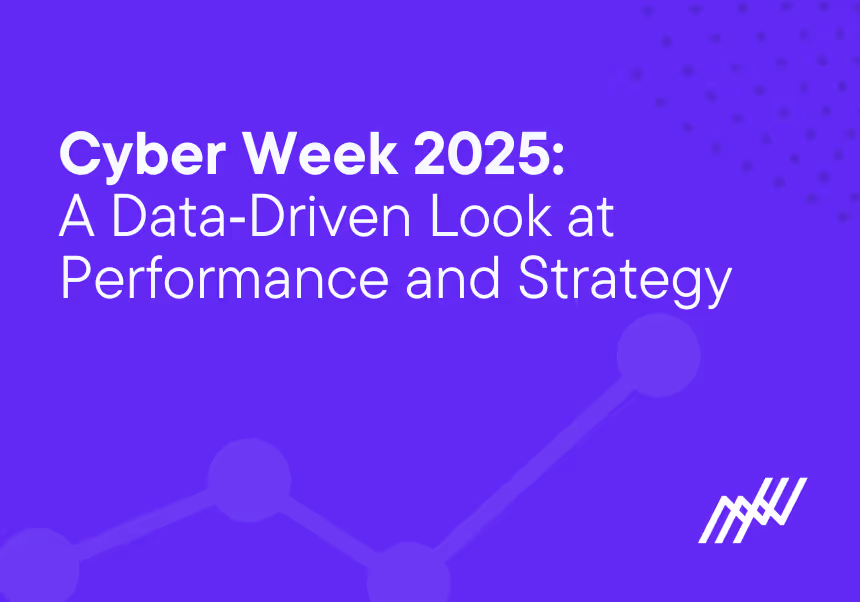 Cyber Week 2025:
A Data-Driven Look at Performance and Strategy